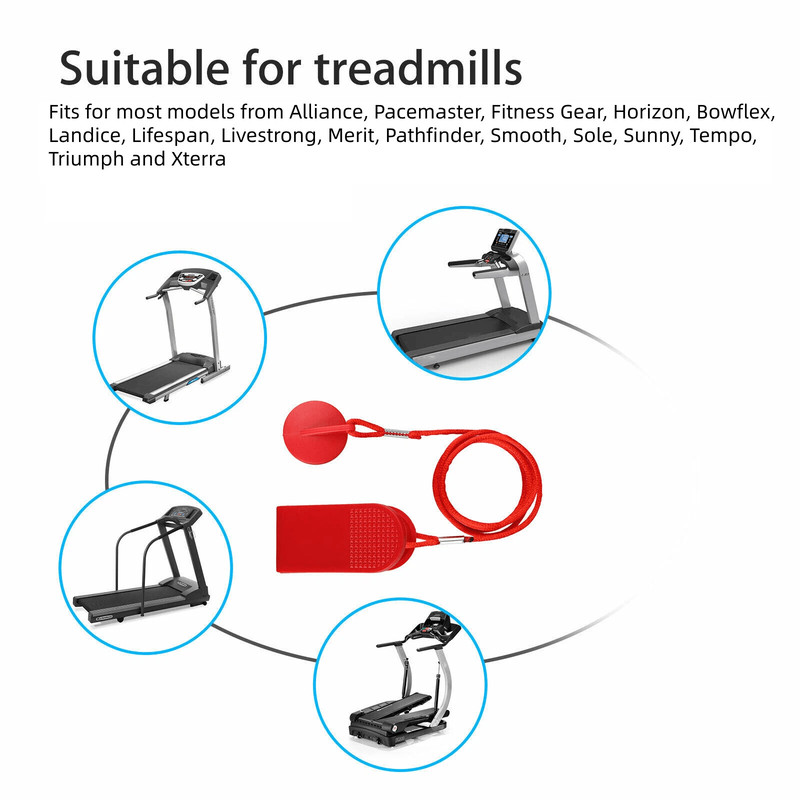 Suitable for treadmills

Fits for most models from Alliance, Pacemaster, Fitness Gear, Horizon, Bowflex, Landice, Lifespan, Livestrong, Merit, Pathfinder, Smooth, Sole, Sunny, Tempo, Triumph and Xterra